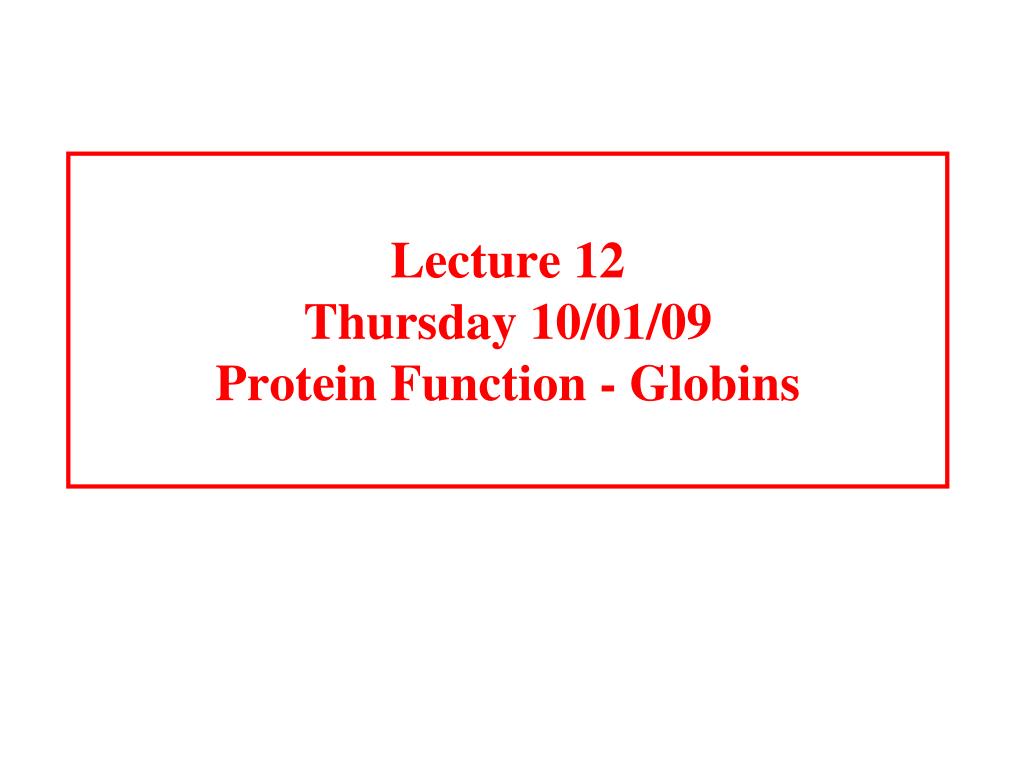 Lecture 12
Thursday 10/01/09
Protein Function - Globins